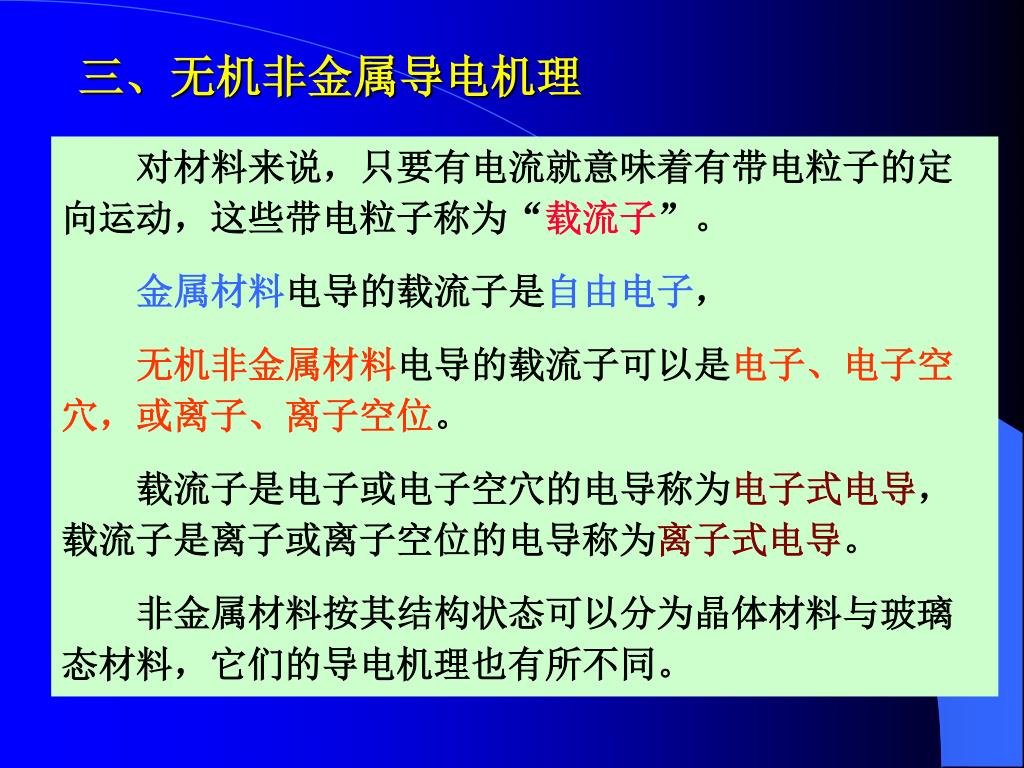 三、无机非金属导电机理

对材料来说，只要有电流就意味着有带电粒子的定向运动，这些带电粒子称为“载流子”。

金属材料电导的载流子是自由电子，

无机非金属材料电导的载流子可以是电子、电子空穴，或离子、离子空位。

载流子是电子或电子空穴的电导称为电子式电导，载流子是离子或离子空位的电导称为离子式电导。

非金属材料按其结构状态可以分为晶体材料与玻璃态材料，它们的导电机理也有所不同。